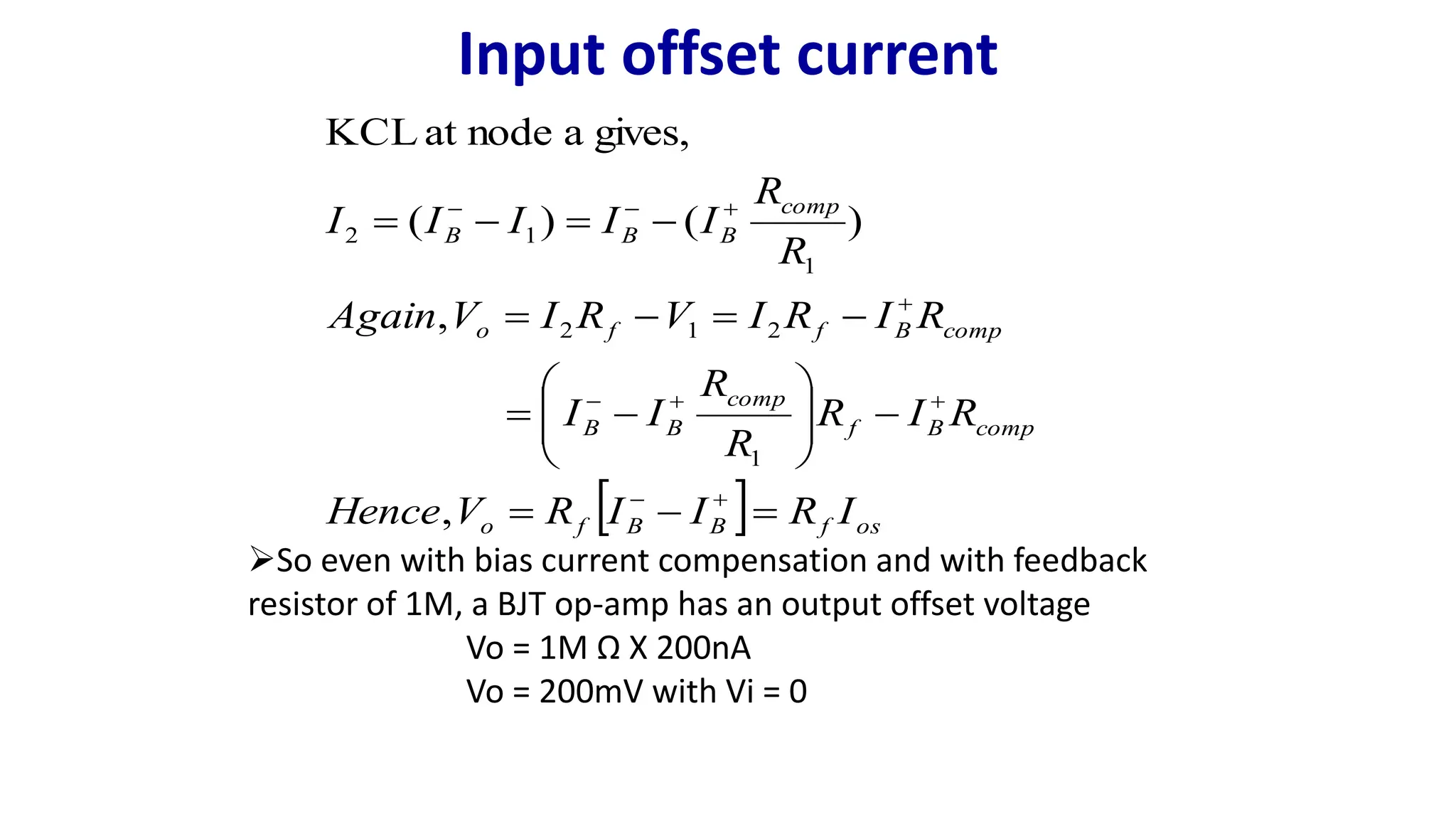 Input offset current

KCL at node a gives,

$I_2 = (I_B^- - I_1) = I_B^- - (I_B^+ \frac{R_{comp}}{R_1})$

$Again, V_o = I_2 R_f - V_1 = I_2 R_f - I_B^+ R_{comp}$

$= \left( I_B^- - I_B^+ \frac{R_{comp}}{R_1} \right) R_f - I_B^+ R_{comp}$

$Hence, V_o = R_f \left[ I_B^- - I_B^+ \right] = R_f I_{os}$

➢So even with bias current compensation and with feedback resistor of 1M, a BJT op-amp has an output offset voltage

Vo = 1M Ω X 200nA

Vo = 200mV with Vi = 0